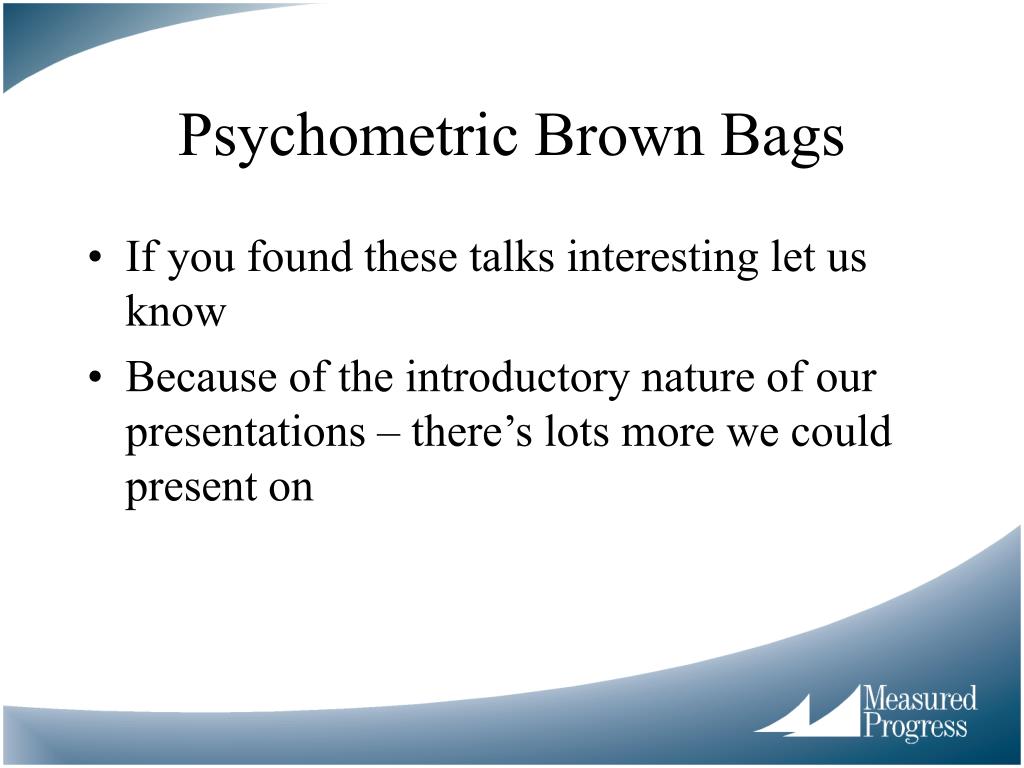 Psychometric Brown Bags

• If you found these talks interesting let us know
• Because of the introductory nature of our presentations – there’s lots more we could present on

Measured Progress